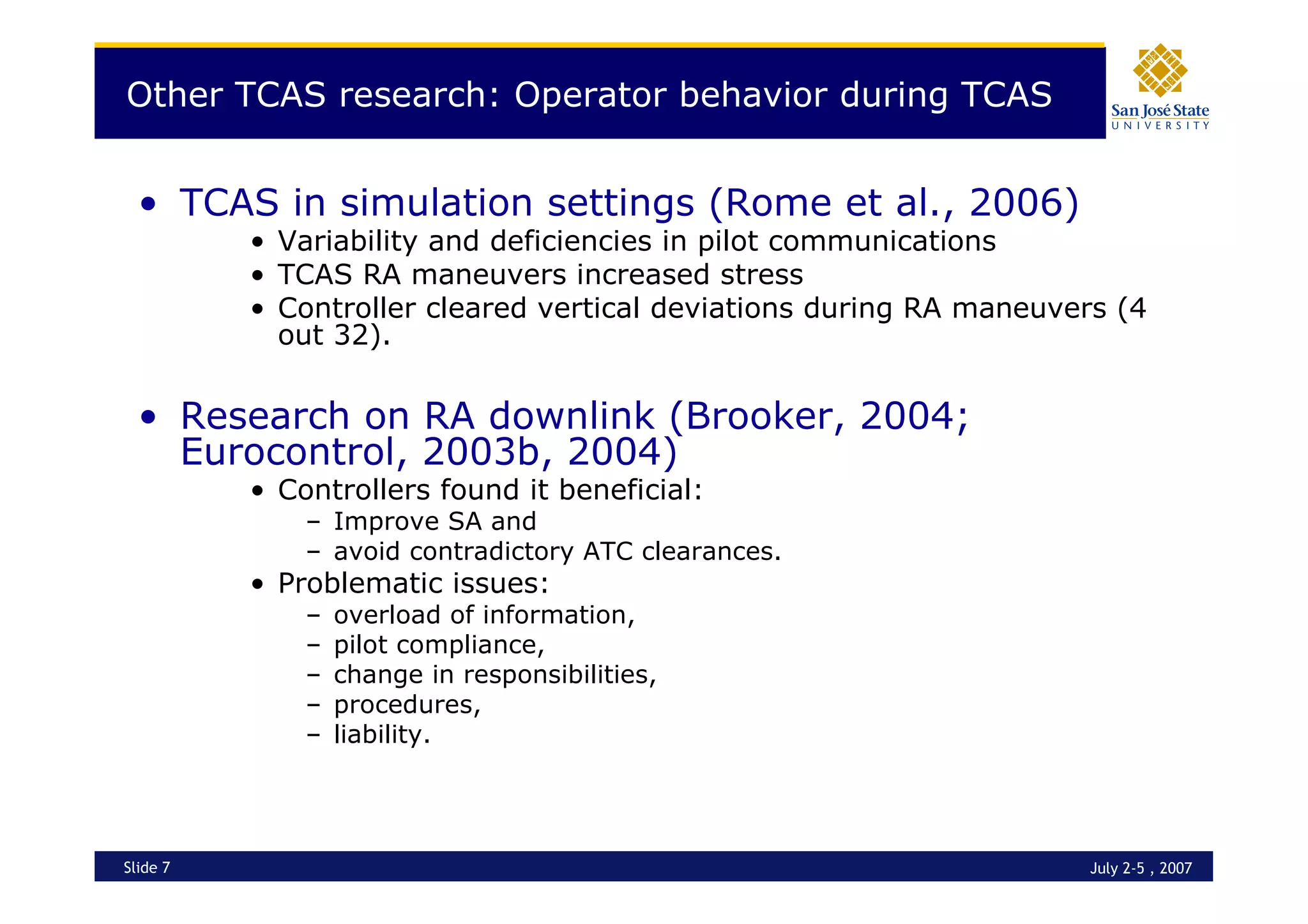 Other TCAS research: Operator behavior during TCAS

San José State UNIVERSITY

• TCAS in simulation settings (Rome et al., 2006)
  • Variability and deficiencies in pilot communications
  • TCAS RA maneuvers increased stress
  • Controller cleared vertical deviations during RA maneuvers (4 out 32).

• Research on RA downlink (Brooker, 2004; Eurocontrol, 2003b, 2004)
  • Controllers found it beneficial:
    – Improve SA and
    – avoid contradictory ATC clearances.
  • Problematic issues:
    – overload of information,
    – pilot compliance,
    – change in responsibilities,
    – procedures,
    – liability.

Slide 7

July 2-5 , 2007